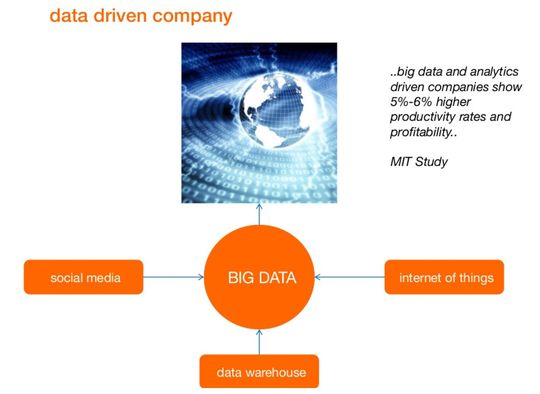 data driven company

..big data and analytics driven companies show 5%-6% higher productivity rates and profitability..

MIT Study

social media

BIG DATA

internet of things

data warehouse